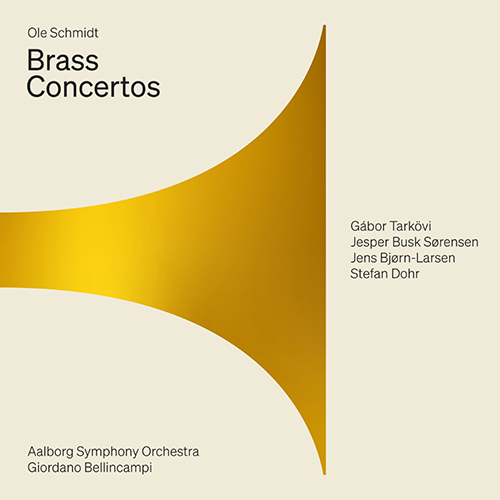 Ole Schmidt

Brass Concertos

Gábor Tarkövi
Jesper Busk Sørensen
Jens Bjørn-Larsen
Stefan Dohr

Aalborg Symphony Orchestra
Giordano Bellincampi